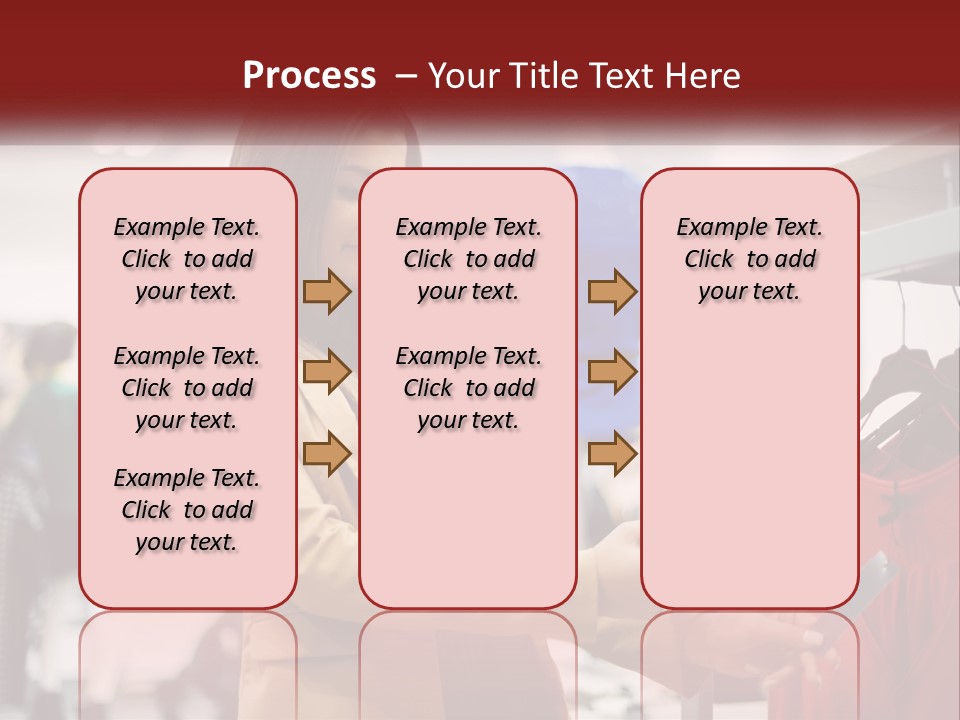 Process – Your Title Text Here

Example Text. Click to add your text.

Example Text. Click to add your text.

Example Text. Click to add your text.

Example Text. Click to add your text.

Example Text. Click to add your text.

Example Text. Click to add your text.